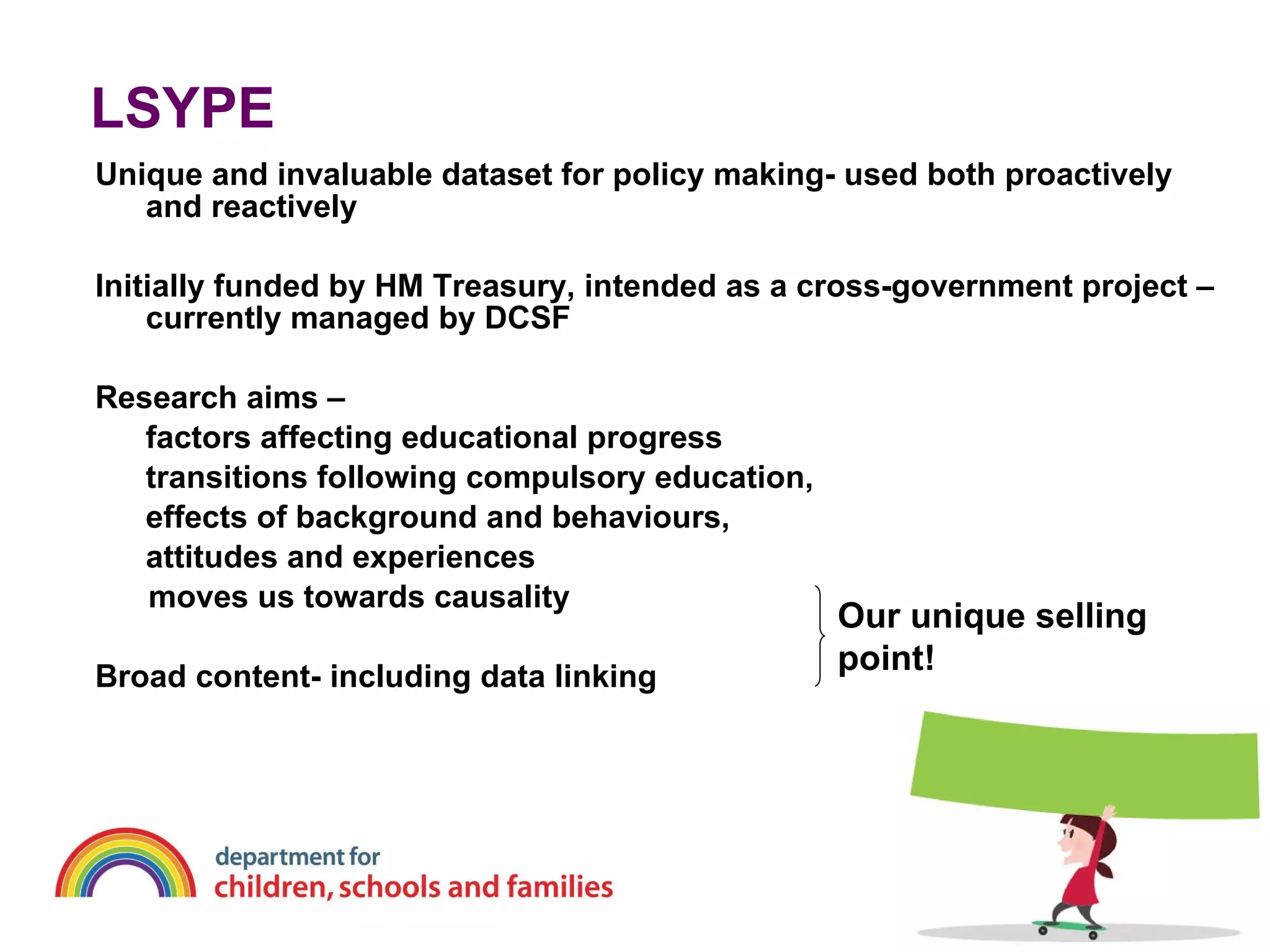 LSYPE

Unique and invaluable dataset for policy making- used both proactively and reactively

Initially funded by HM Treasury, intended as a cross-government project – currently managed by DCSF

Research aims –
factors affecting educational progress
transitions following compulsory education,
effects of background and behaviours,
attitudes and experiences
moves us towards causality

Broad content- including data linking

Our unique selling point!

department for
children, schools and families